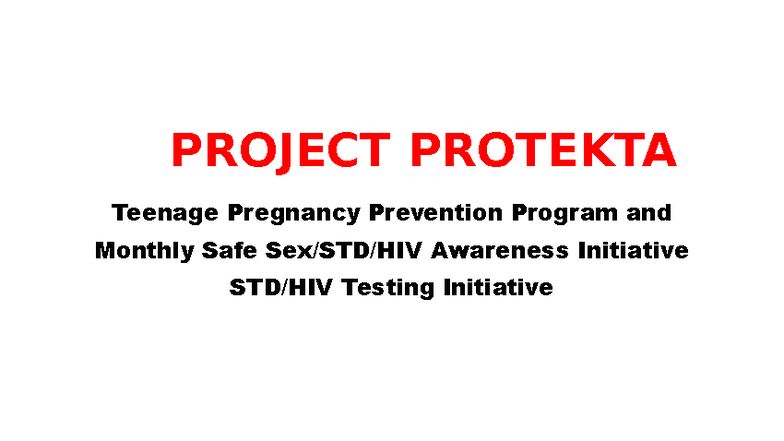 PROJECT PROTEKTA

Teenage Pregnancy Prevention Program and
Monthly Safe Sex/STD/HIV Awareness Initiative
STD/HIV Testing Initiative